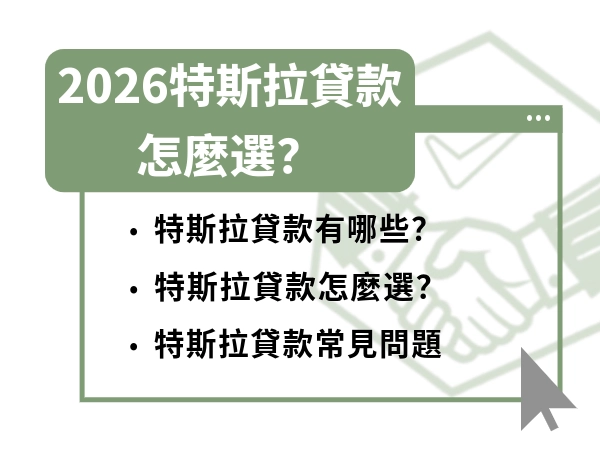 2026特斯拉貸款怎麼選?

• 特斯拉貸款有哪些?
• 特斯拉貸款怎麼選?
• 特斯拉貸款常見問題